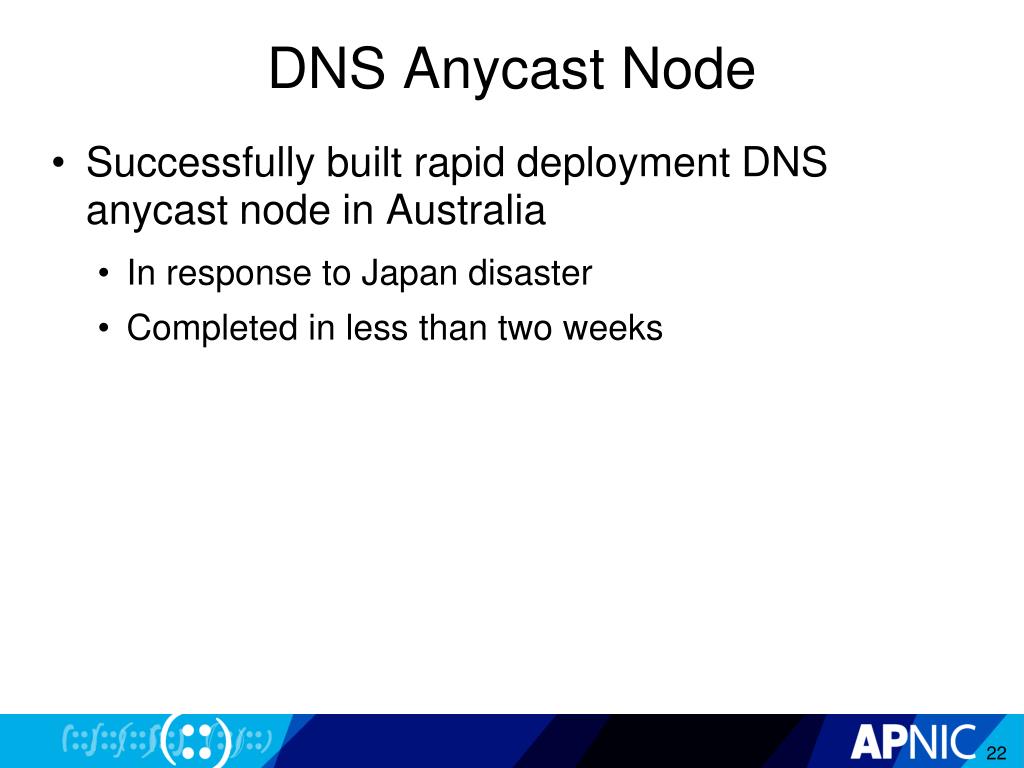 DNS Anycast Node

• Successfully built rapid deployment DNS anycast node in Australia
  • In response to Japan disaster
  • Completed in less than two weeks

APNIC

22